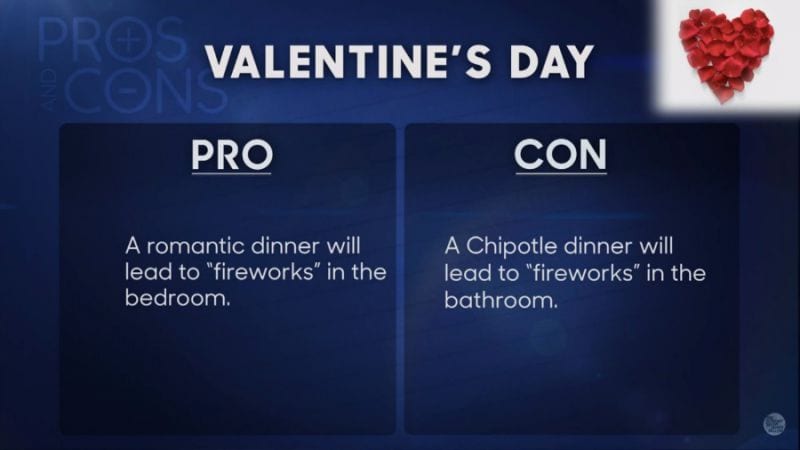 PROS AND CONS

VALENTINE'S DAY

PRO

A romantic dinner will lead to "fireworks" in the bedroom.

CON

A Chipotle dinner will lead to "fireworks" in the bathroom.